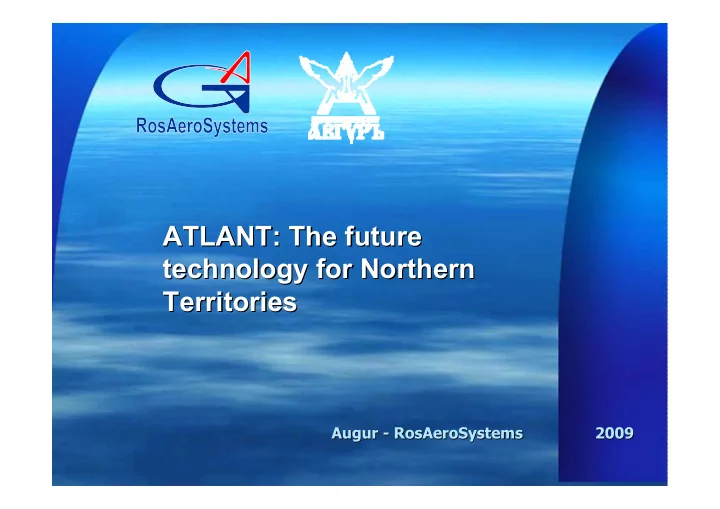 RosAeroSystems

АВГУРЪ

ATLANT: The future technology for Northern Territories

Augur - RosAeroSystems

2009